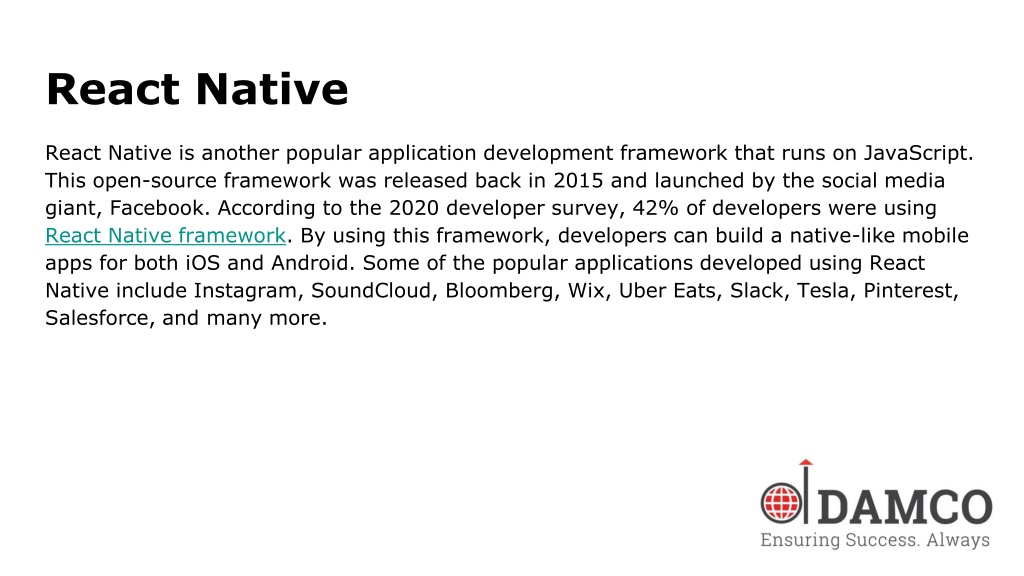 React Native

React Native is another popular application development framework that runs on JavaScript. This open-source framework was released back in 2015 and launched by the social media giant, Facebook. According to the 2020 developer survey, 42% of developers were using React Native framework. By using this framework, developers can build a native-like mobile apps for both iOS and Android. Some of the popular applications developed using React Native include Instagram, SoundCloud, Bloomberg, Wix, Uber Eats, Slack, Tesla, Pinterest, Salesforce, and many more.

DAMCO
Ensuring Success. Always